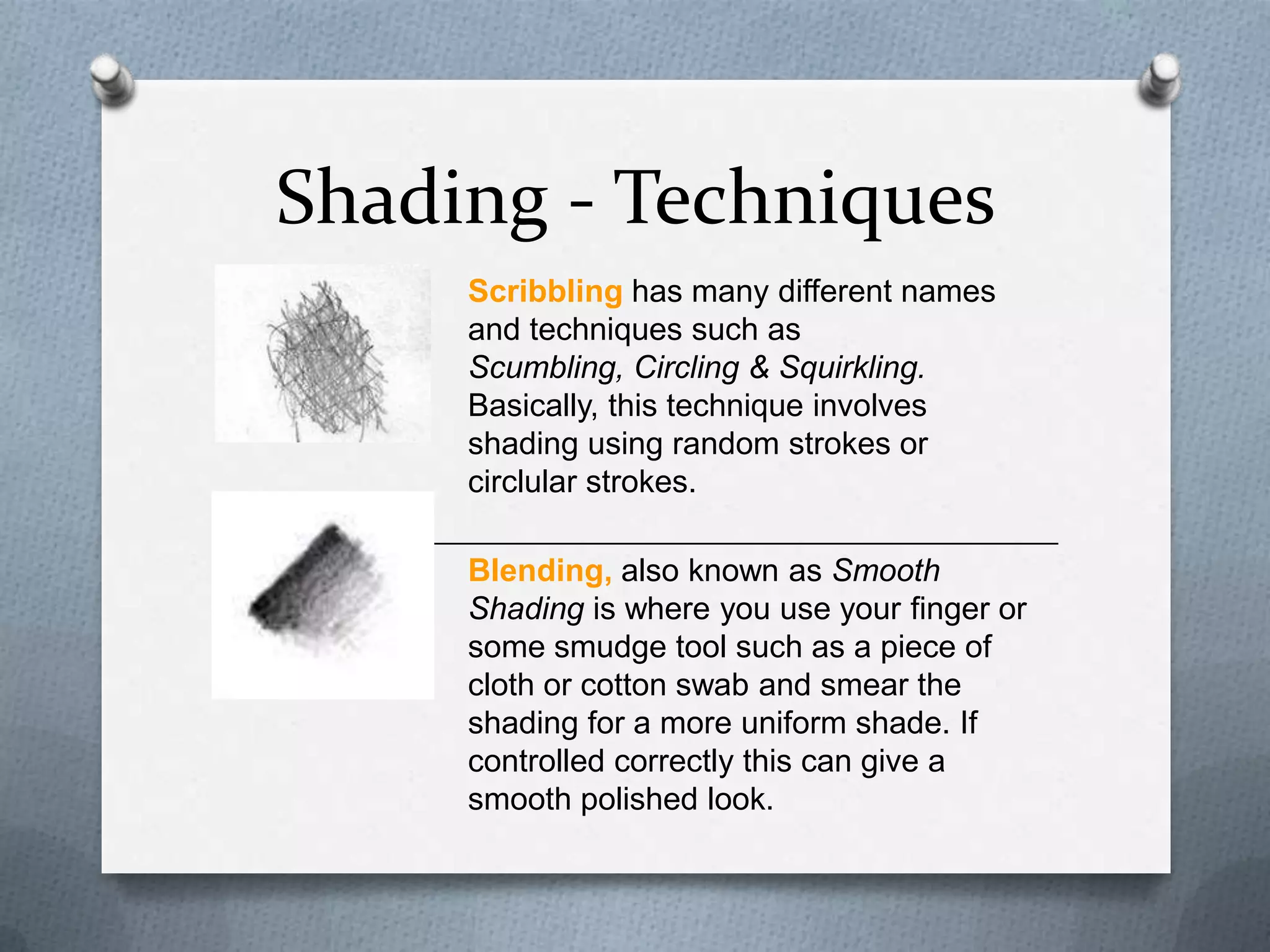 Shading - Techniques

Scribbling has many different names and techniques such as Scumbling, Circling & Squirkling. Basically, this technique involves shading using random strokes or circlular strokes.

Blending, also known as Smooth Shading is where you use your finger or some smudge tool such as a piece of cloth or cotton swab and smear the shading for a more uniform shade. If controlled correctly this can give a smooth polished look.